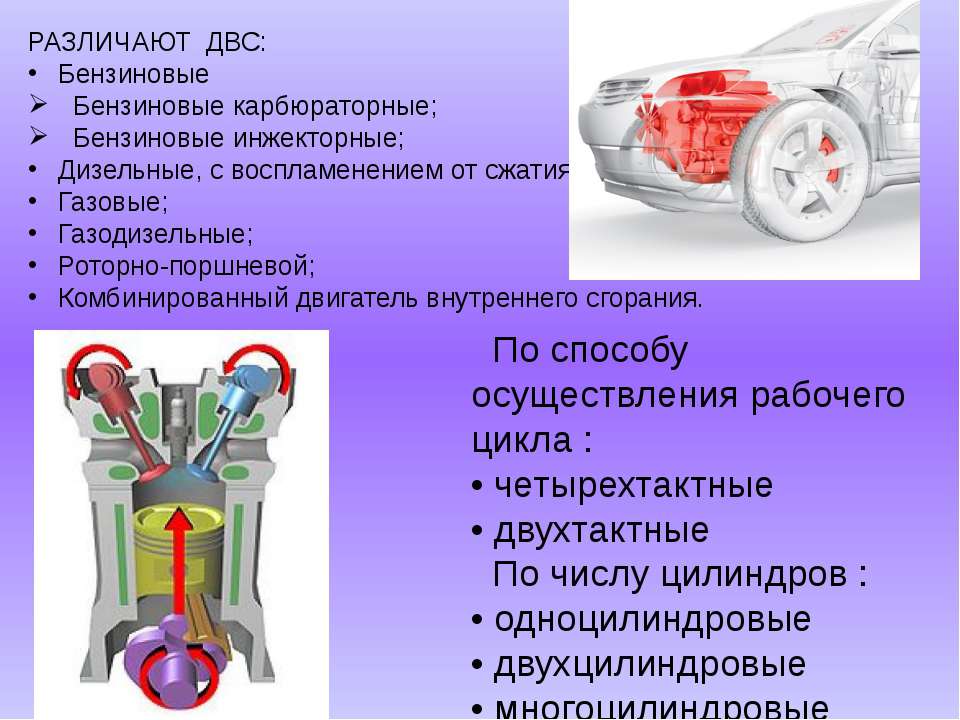 РАЗЛИЧАЮТ ДВС:
• Бензиновые
➢ Бензиновые карбюраторные;
➢ Бензиновые инжекторные;
• Дизельные, с воспламенением от сжатия
• Газовые;
• Газодизельные;
• Роторно-поршневой;
• Комбинированный двигатель внутреннего сгорания.

По способу осуществления рабочего цикла :
• четырехтактные
• двухтактные
По числу цилиндров :
• одноцилиндровые
• двухцилиндровые
• многоцилиндровые